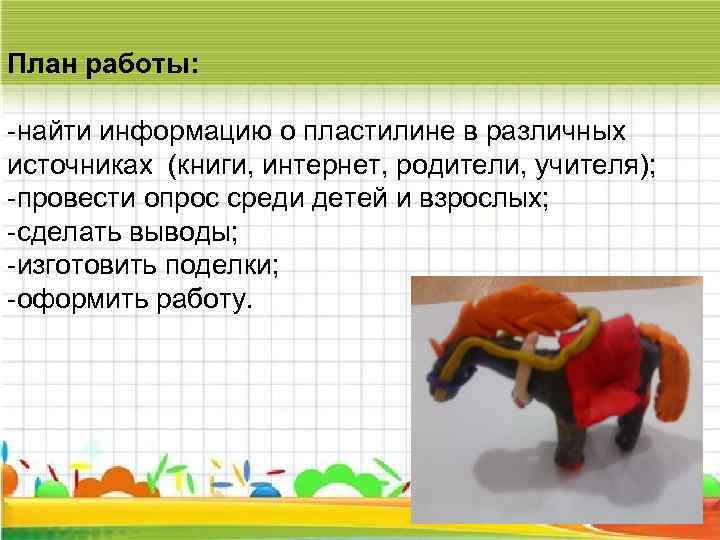 План работы:

-найти информацию о пластилине в различных источниках (книги, интернет, родители, учителя);
-провести опрос среди детей и взрослых;
-сделать выводы;
-изготовить поделки;
-оформить работу.